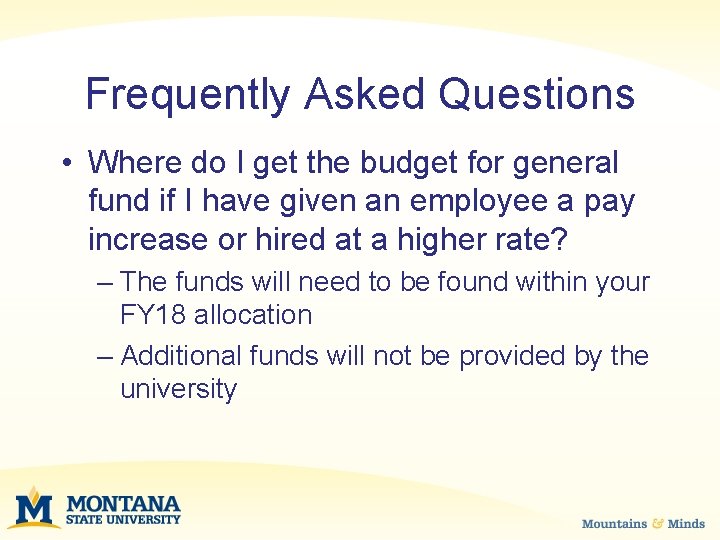 Frequently Asked Questions

• Where do I get the budget for general fund if I have given an employee a pay increase or hired at a higher rate?

– The funds will need to be found within your FY18 allocation

– Additional funds will not be provided by the university

M MONTANA STATE UNIVERSITY

Mountains & Minds